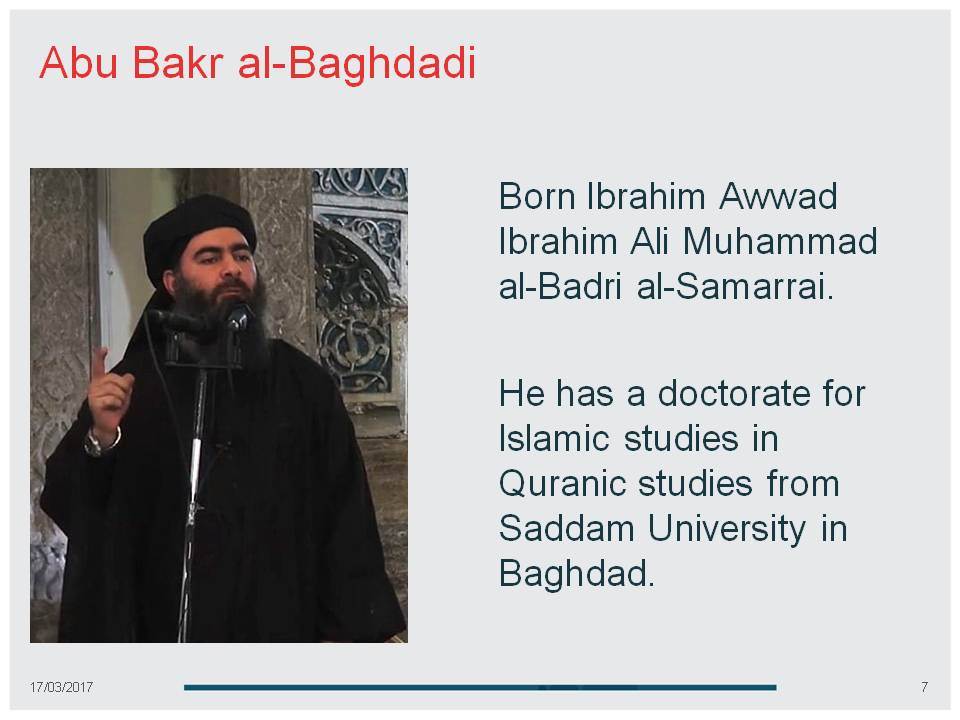 Abu Bakr al-Baghdadi

Born Ibrahim Awwad Ibrahim Ali Muhammad al-Badri al-Samarrai.

He has a doctorate for Islamic studies in Quranic studies from Saddam University in Baghdad.

17/03/2017

7